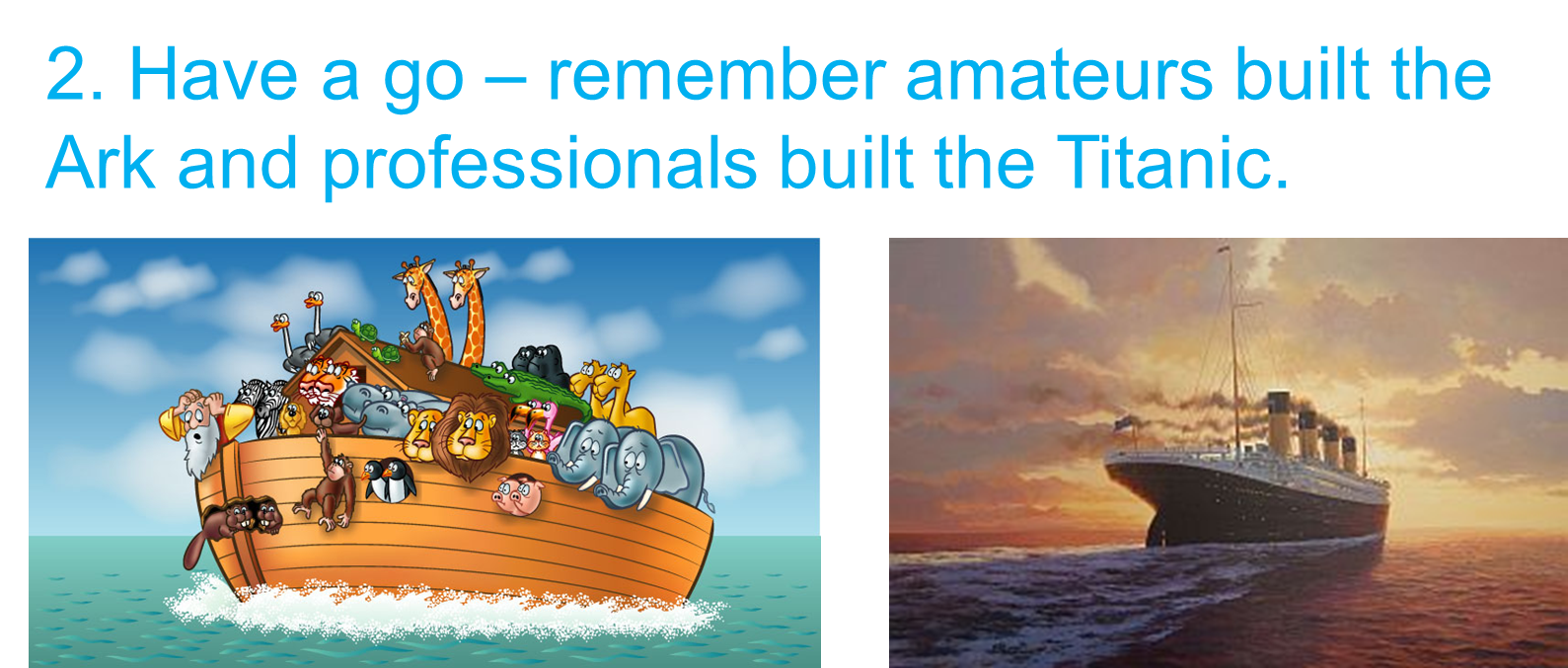 2. Have a go – remember amateurs built the Ark and professionals built the Titanic.